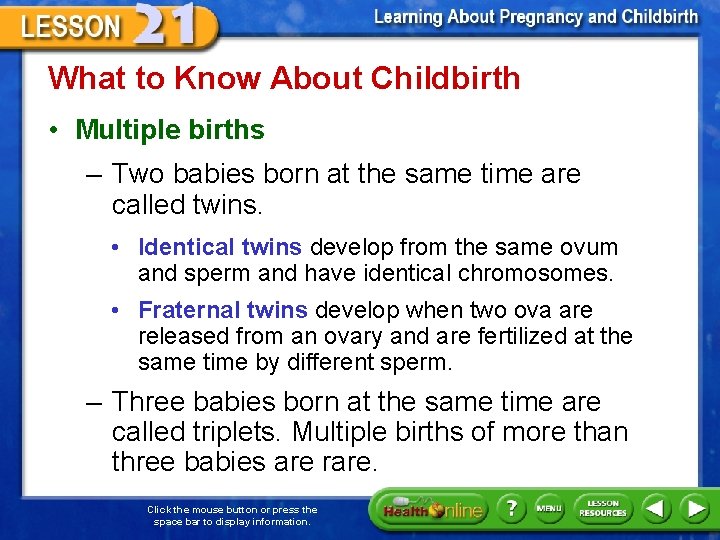 LESSON 21

Learning About Pregnancy and Childbirth

What to Know About Childbirth

• Multiple births

– Two babies born at the same time are called twins.

• Identical twins develop from the same ovum and sperm and have identical chromosomes.

• Fraternal twins develop when two ova are released from an ovary and are fertilized at the same time by different sperm.

– Three babies born at the same time are called triplets. Multiple births of more than three babies are rare.

Click the mouse button or press the space bar to display information.

Health Online

?

MENU

LESSON RESOURCES